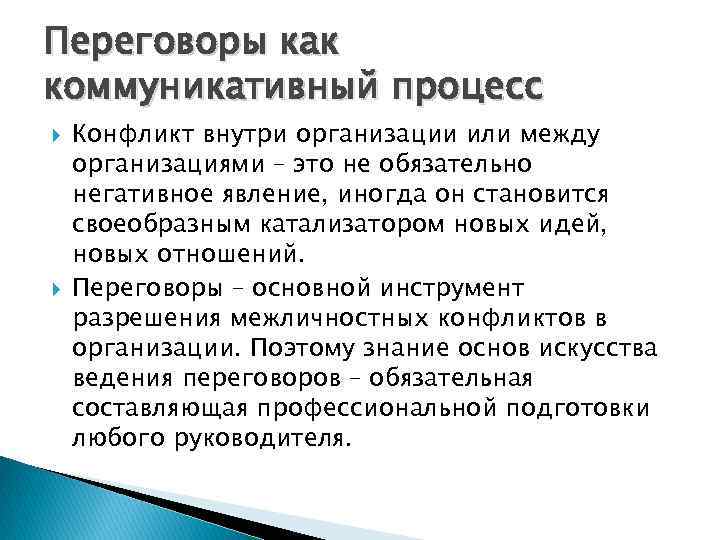 Переговоры как коммуникативный процесс

Конфликт внутри организации или между организациями – это не обязательно негативное явление, иногда он становится своеобразным катализатором новых идей, новых отношений.

Переговоры – основной инструмент разрешения межличностных конфликтов в организации. Поэтому знание основ искусства ведения переговоров – обязательная составляющая профессиональной подготовки любого руководителя.